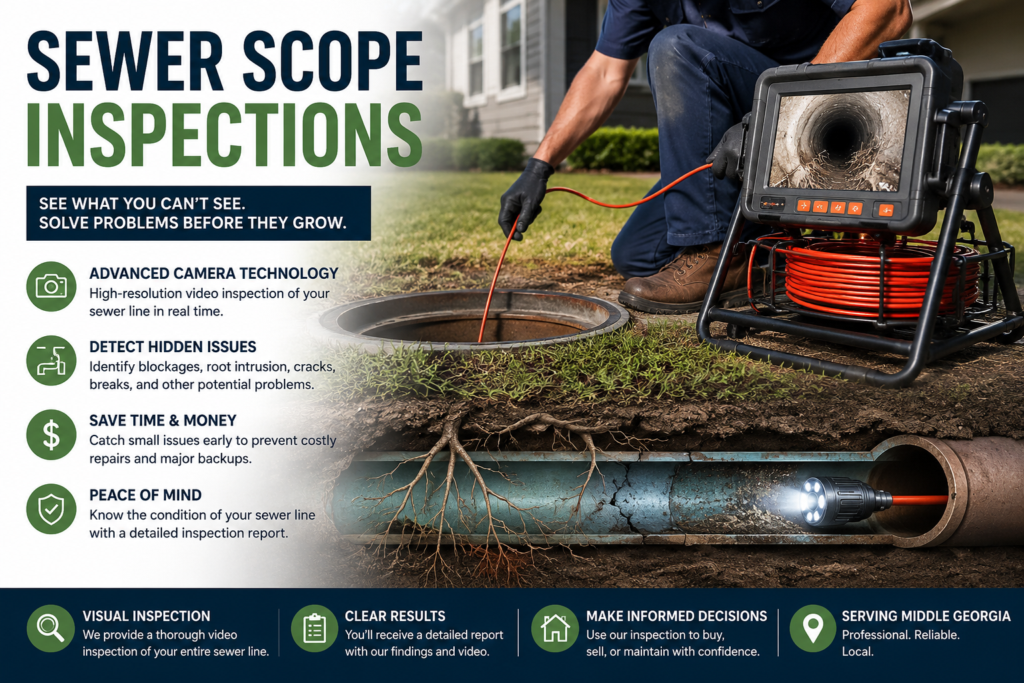 SEWER SCOPE INSPECTIONS

SEE WHAT YOU CAN'T SEE.
SOLVE PROBLEMS BEFORE THEY GROW.

ADVANCED CAMERA TECHNOLOGY
High-resolution video inspection of your sewer line in real time.

DETECT HIDDEN ISSUES
Identify blockages, root intrusion, cracks, breaks, and other potential problems.

SAVE TIME & MONEY
Catch small issues early to prevent costly repairs and major backups.

PEACE OF MIND
Know the condition of your sewer line with a detailed inspection report.

VISUAL INSPECTION
We provide a thorough video inspection of your entire sewer line.

CLEAR RESULTS
You'll receive a detailed report with our findings and video.

MAKE INFORMED DECISIONS
Use our inspection to buy, sell, or maintain with confidence.

SERVING MIDDLE GEORGIA
Professional. Reliable. Local.